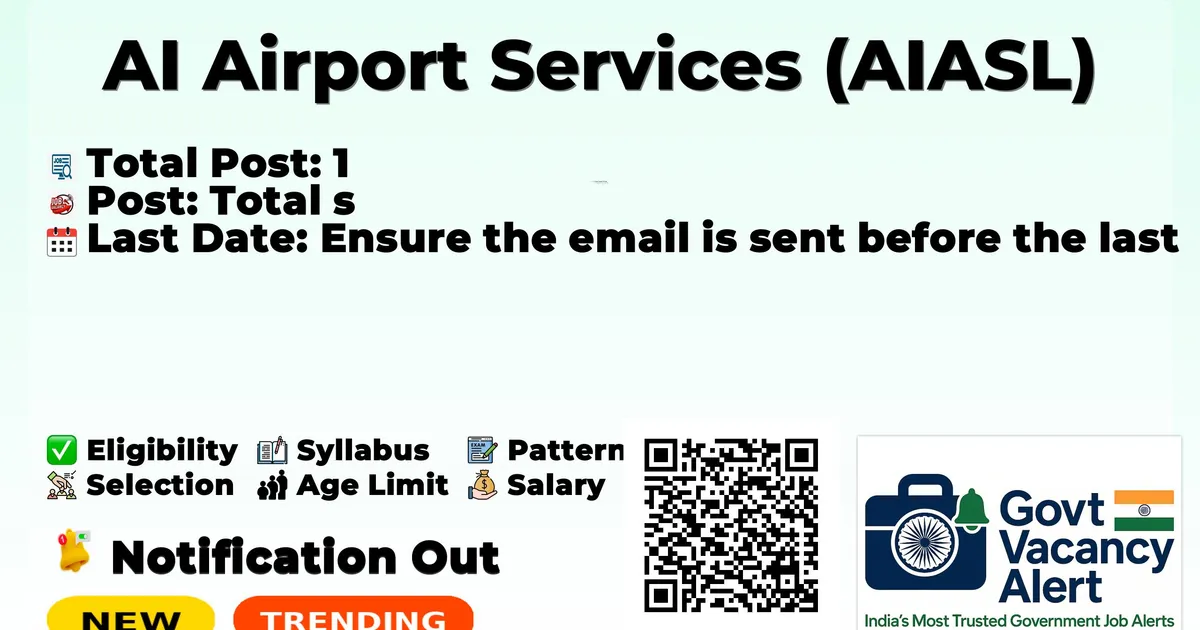 AI Airport Services (AIASL)

Total Post: 1
Post: Total s
Last Date: Ensure the email is sent before the last

✅ Eligibility Syllabus Pattern
Selection Age Limit Salary

Notification Out

NEW TRENDING

Govt Vacancy Alert
India's Most Trusted Government Job Alerts